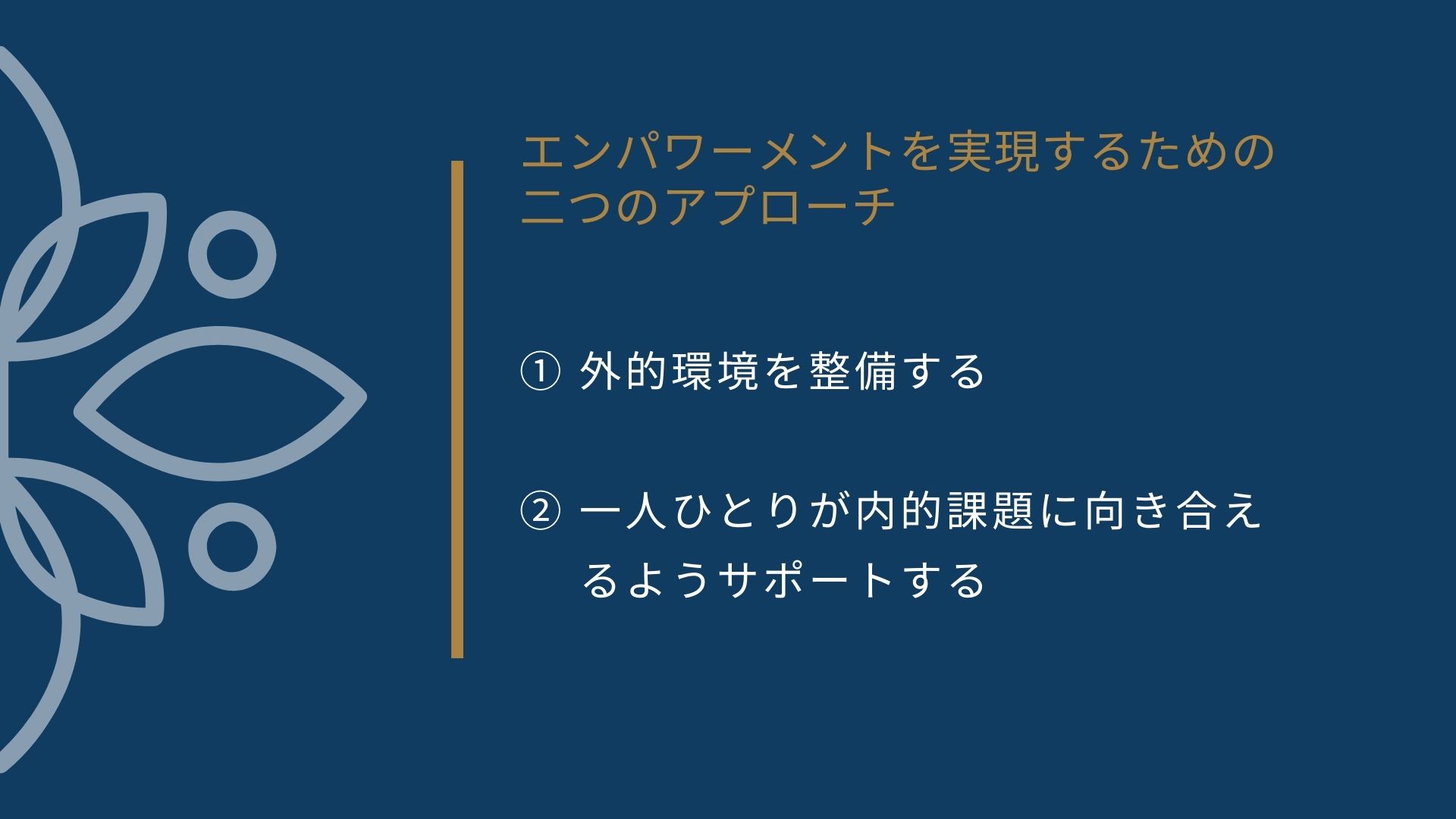 エンパワーメントを実現するための二つのアプローチ

① 外的環境を整備する

② 一人ひとりが内的課題に向き合えるようサポートする